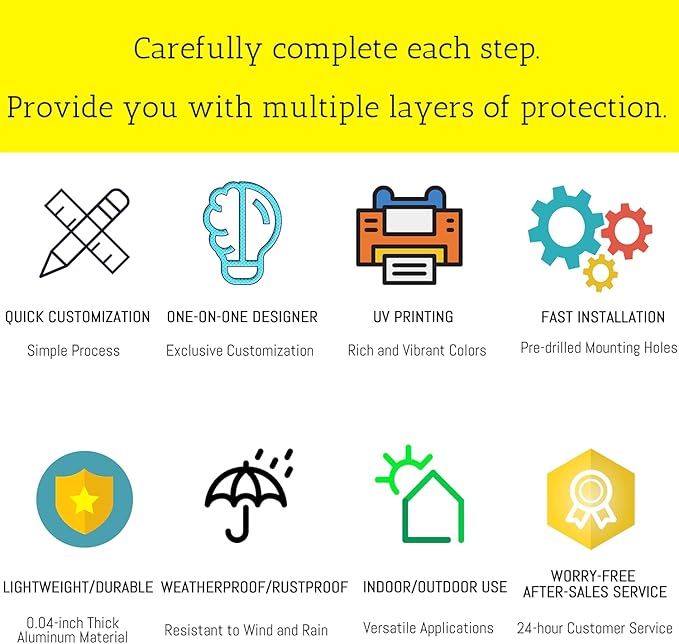 Carefully complete each step.

Provide you with multiple layers of protection.

QUICK CUSTOMIZATION
Simple Process

ONE-ON-ONE DESIGNER
Exclusive Customization

UV PRINTING
Rich and Vibrant Colors

FAST INSTALLATION
Pre-drilled Mounting Holes

LIGHTWEIGHT/DURABLE
0.04-inch Thick Aluminum Material

WEATHERPROOF/RUSTPROOF
Resistant to Wind and Rain

INDOOR/OUTDOOR USE
Versatile Applications

WORRY-FREE AFTER-SALES SERVICE
24-hour Customer Service